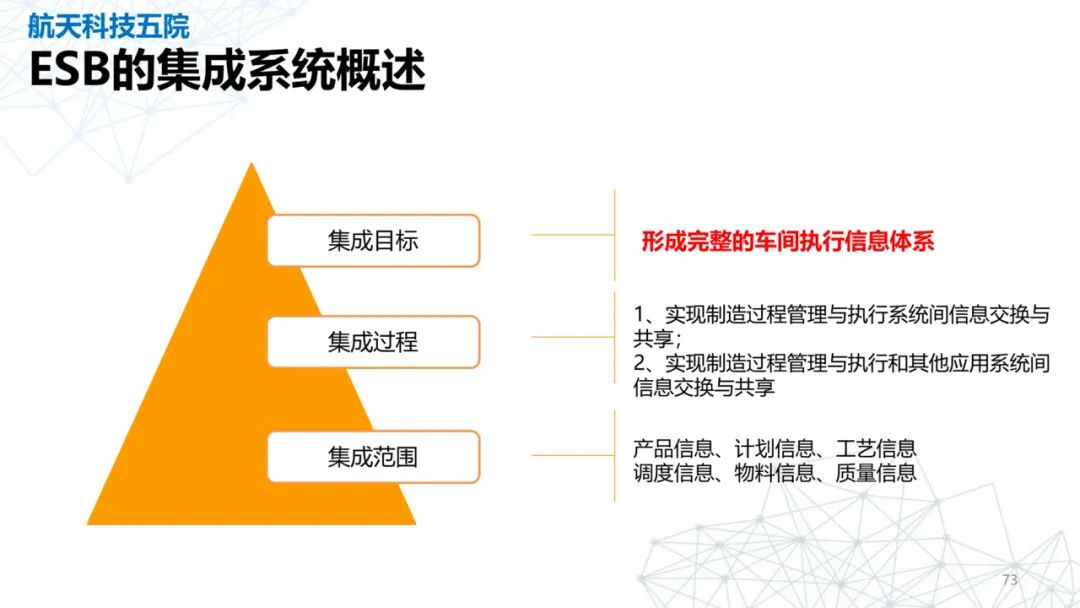 航天科技五院

ESB的集成系统概述

集成目标

形成完整的车间执行信息体系

集成过程

1、实现制造过程管理与执行系统间信息交换与共享；
2、实现制造过程管理与执行和其他应用系统间信息交换与共享

集成范围

产品信息、计划信息、工艺信息
调度信息、物料信息、质量信息

73